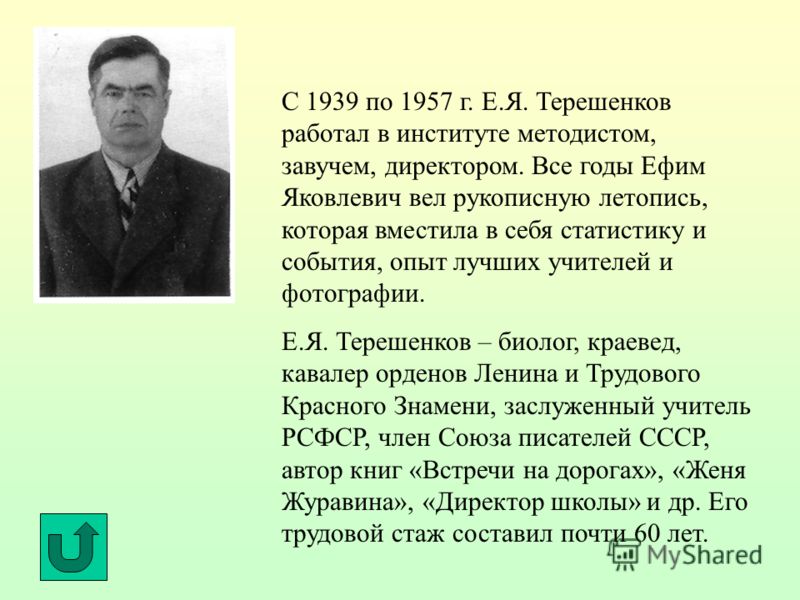 С 1939 по 1957 г. Е.Я. Терешенков работал в институте методистом, завучем, директором. Все годы Ефим Яковлевич вел рукописную летопись, которая вместила в себя статистику и события, опыт лучших учителей и фотографии.

Е.Я. Терешенков – биолог, краевед, кавалер орденов Ленина и Трудового Красного Знамени, заслуженный учитель РСФСР, член Союза писателей СССР, автор книг «Встречи на дорогах», «Женя Журавина», «Директор школы» и др. Его трудовой стаж составил почти 60 лет.

MyShared